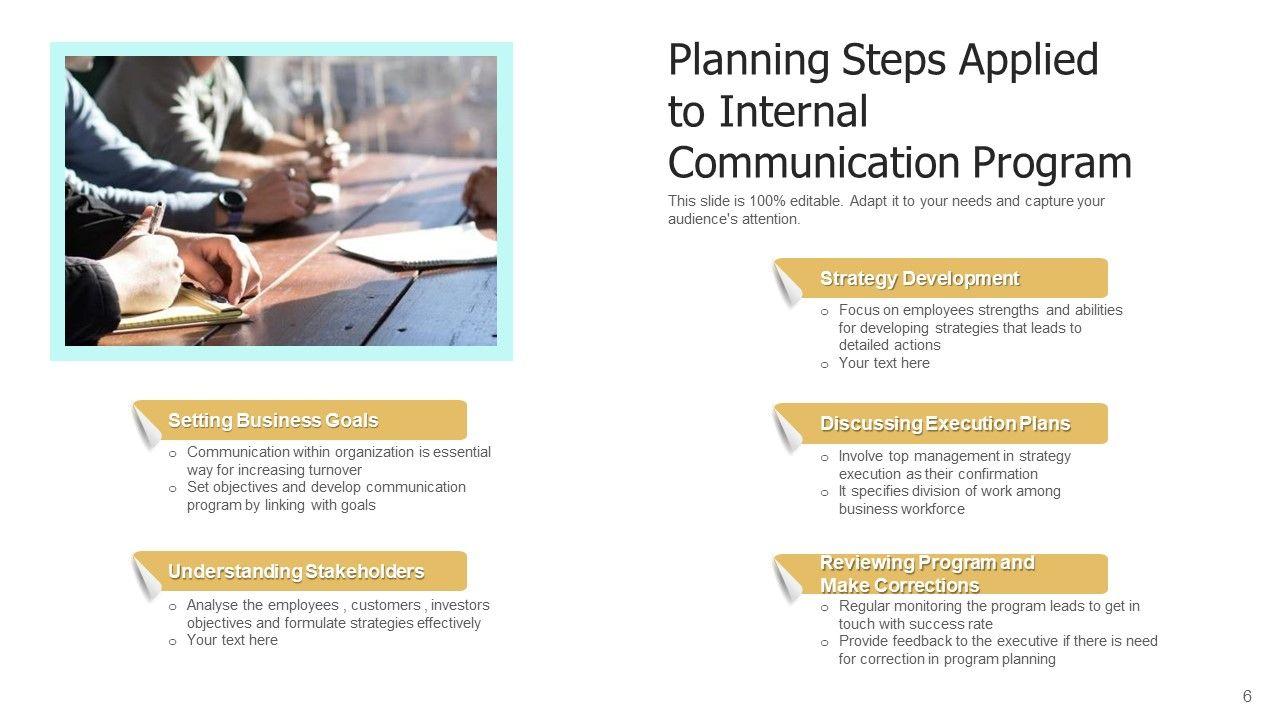 Planning Steps Applied to Internal Communication Program

This slide is 100% editable. Adapt it to your needs and capture your audience's attention.

Setting Business Goals

o Communication within organization is essential way for increasing turnover
o Set objectives and develop communication program by linking with goals

Understanding Stakeholders

o Analyse the employees , customers , investors objectives and formulate strategies effectively
o Your text here

Strategy Development

o Focus on employees strengths and abilities for developing strategies that leads to detailed actions
o Your text here

Discussing Execution Plans

o Involve top management in strategy execution as their confirmation
o It specifies division of work among business workforce

Reviewing Program and Make Corrections

o Regular monitoring the program leads to get in touch with success rate
o Provide feedback to the executive if there is need for correction in program planning

6